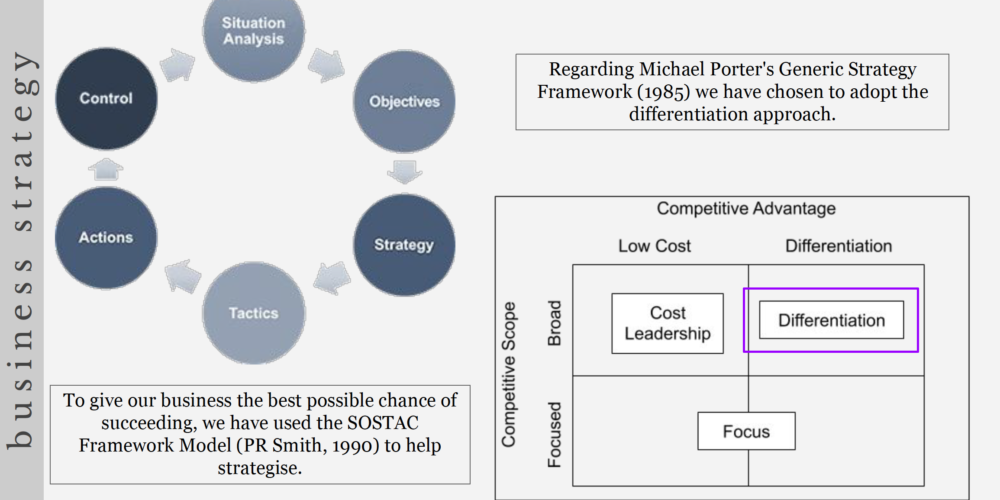 business strategy

Situation Analysis

Objectives

Strategy

Tactics

Actions

Control

To give our business the best possible chance of succeeding, we have used the SOSTAC Framework Model (PR Smith, 1990) to help strategise.

Regarding Michael Porter's Generic Strategy Framework (1985) we have chosen to adopt the differentiation approach.

Competitive Advantage

Low Cost

Differentiation

Competitive Scope

Broad

Focused

Cost Leadership

Differentiation

Focus